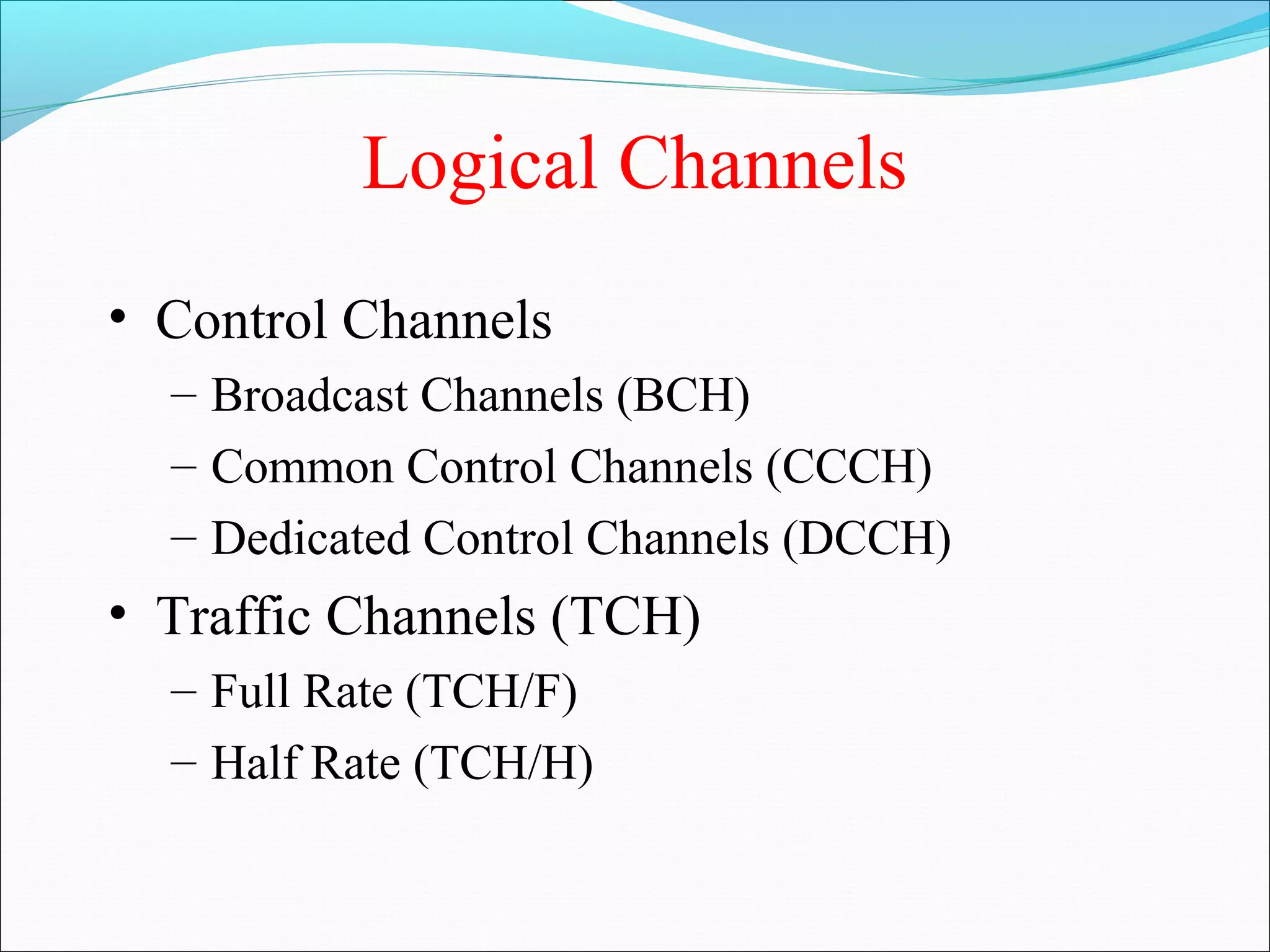 Logical Channels

• Control Channels
  – Broadcast Channels (BCH)
  – Common Control Channels (CCCH)
  – Dedicated Control Channels (DCCH)
• Traffic Channels (TCH)
  – Full Rate (TCH/F)
  – Half Rate (TCH/H)